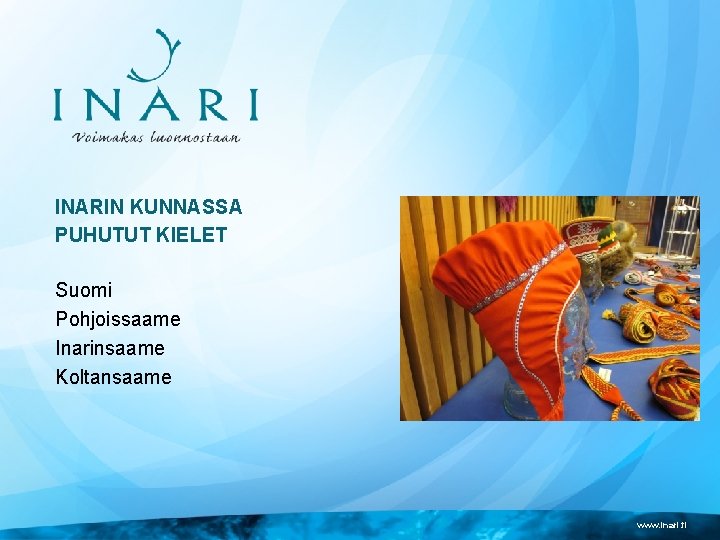 INARI
Voimakas luonnostaan

INARIN KUNNASSA PUHUTUT KIELET

Suomi
Pohjoissaame
Inarinsaame
Koltansaame

www.inari.fi